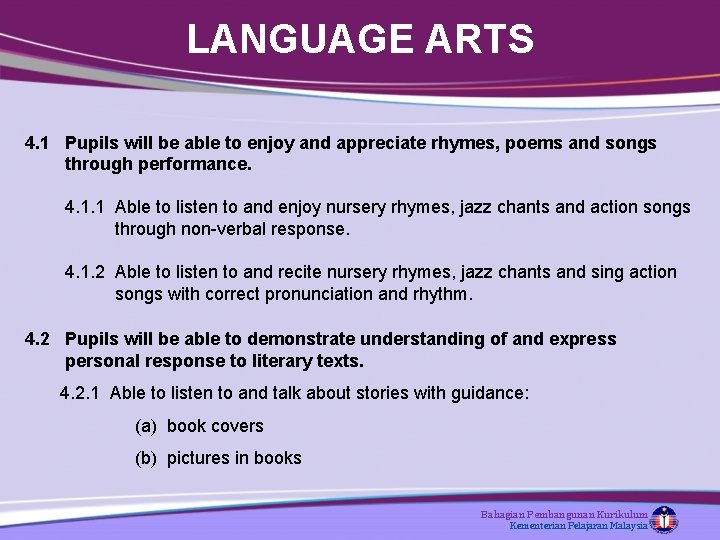 LANGUAGE ARTS

4.1 Pupils will be able to enjoy and appreciate rhymes, poems and songs through performance.

4.1.1 Able to listen to and enjoy nursery rhymes, jazz chants and action songs through non-verbal response.

4.1.2 Able to listen to and recite nursery rhymes, jazz chants and sing action songs with correct pronunciation and rhythm.

4.2 Pupils will be able to demonstrate understanding of and express personal response to literary texts.

4.2.1 Able to listen to and talk about stories with guidance:

(a) book covers

(b) pictures in books

Bahagian Pembangunan Kurikulum
Kementerian Pelajaran Malaysia